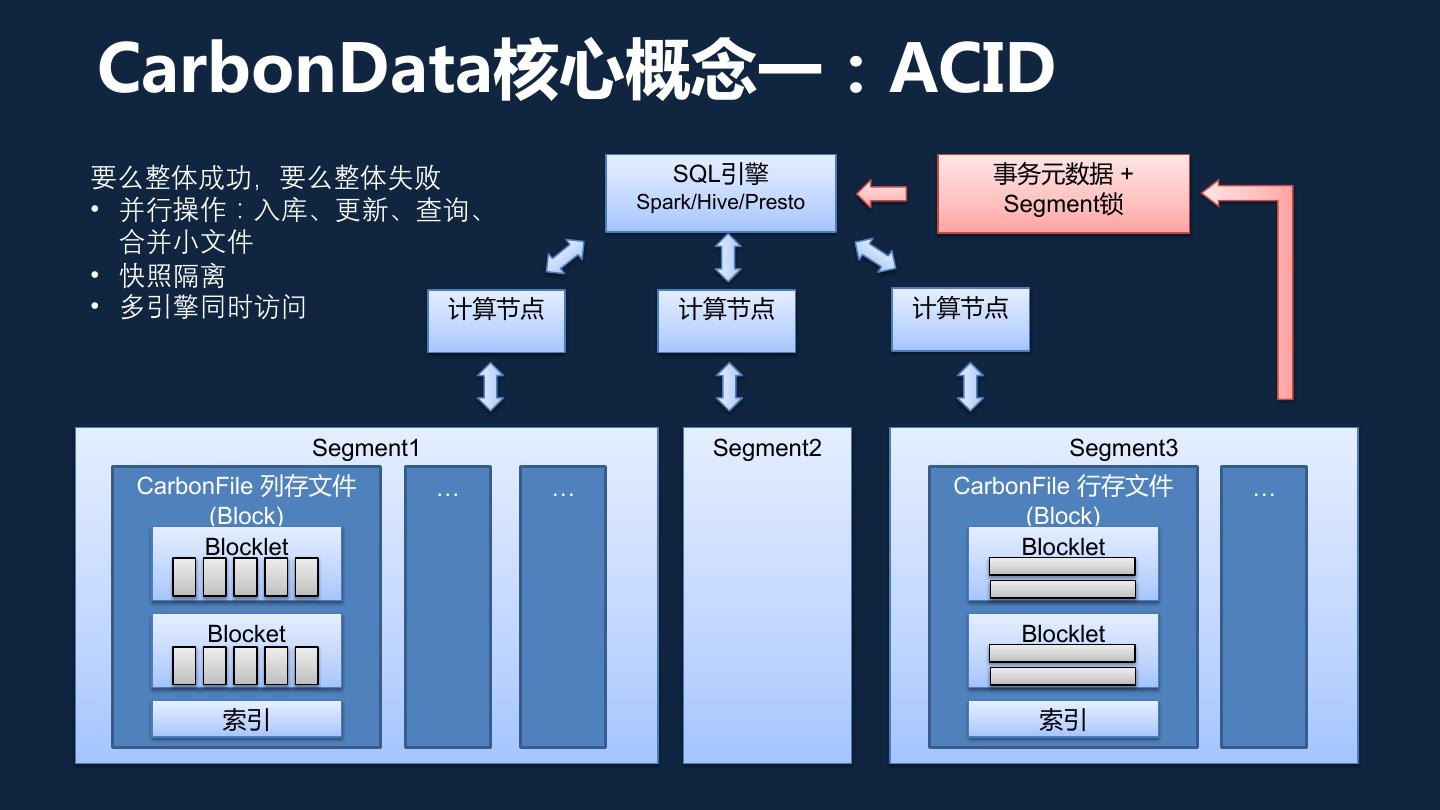 CarbonData核心概念一：ACID

要么整体成功，要么整体失败
• 并行操作：入库、更新、查询、合并小文件
• 快照隔离
• 多引擎同时访问

SQL引擎
Spark/Hive/Presto

事务元数据 +
Segment锁

计算节点

计算节点

计算节点

Segment1

CarbonFile 列存文件
(Block)

Blocklet

Blocket

索引

…

…

Segment2

Segment3

CarbonFile 行存文件
(Block)

Blocklet

Blocklet

索引

…